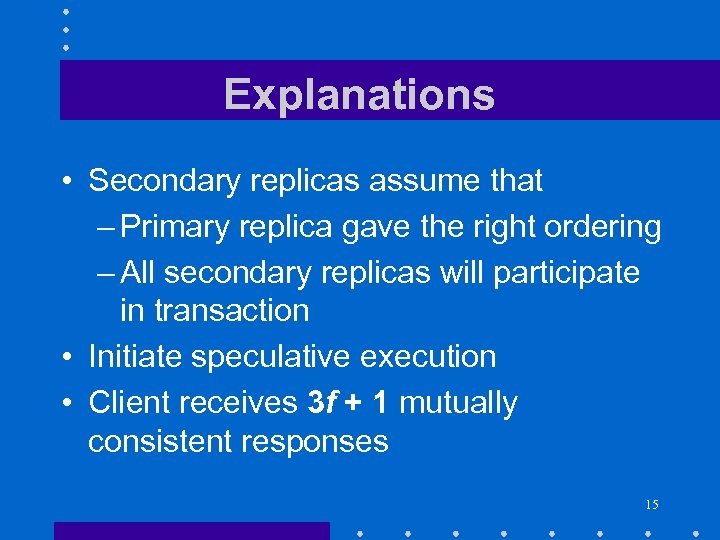 Explanations

• Secondary replicas assume that
– Primary replica gave the right ordering
– All secondary replicas will participate in transaction
• Initiate speculative execution
• Client receives $3f + 1$ mutually consistent responses

15